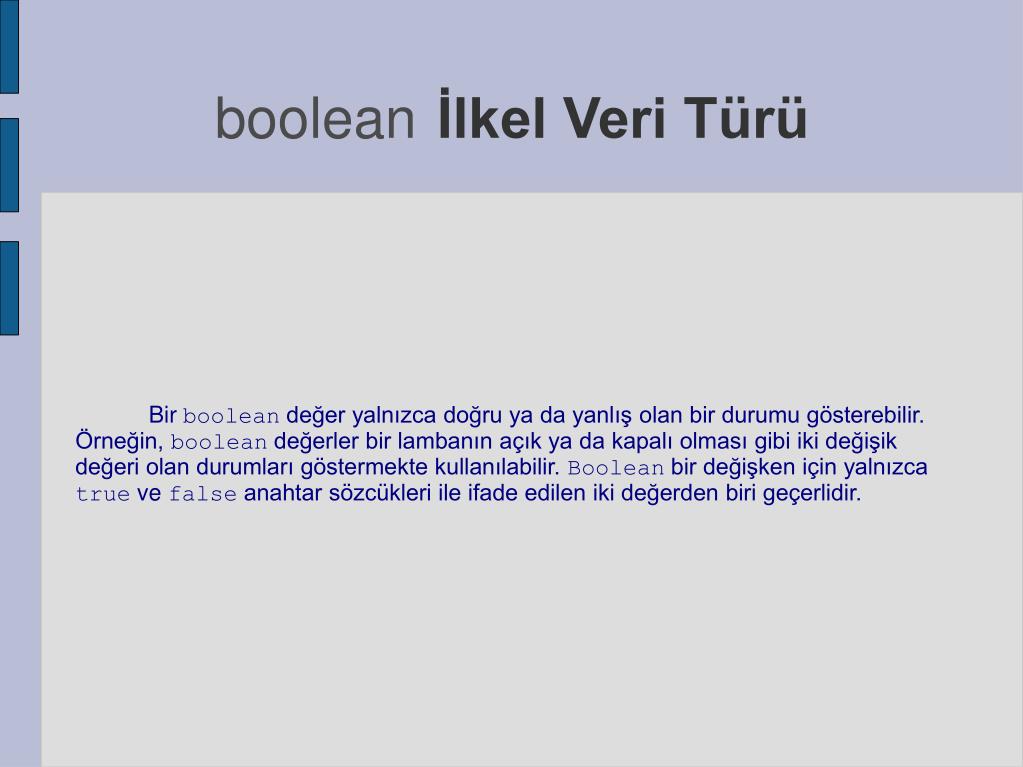 boolean İlkel Veri Türü

Bir boolean değer yalnızca doğru ya da yanlış olan bir durumu gösterebilir. Örneğin, boolean değerler bir lambanın açık ya da kapalı olması gibi iki değişik değeri olan durumları göstermekte kullanılabilir. Boolean bir değişken için yalnızca true ve false anahtar sözcükleri ile ifade edilen iki değerden biri geçerlidir.